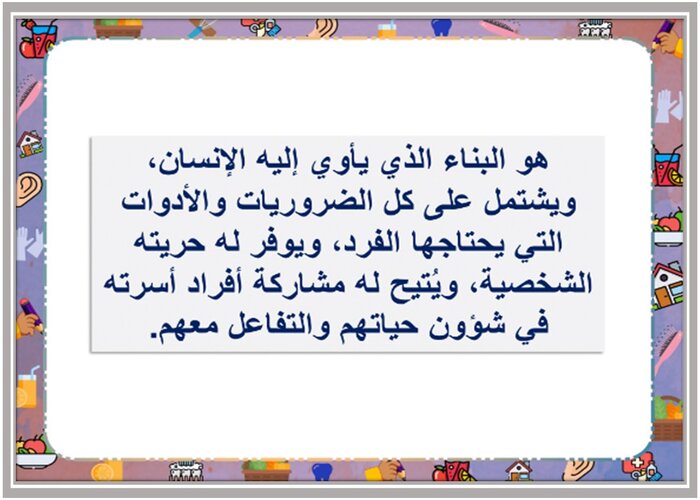 هو البناء الذي يأوي إليه الإنسان، ويشتمل على كل الضروريات والأدوات التي يحتاجها الفرد، ويوفر له حريته الشخصية، ويُتيح له مشاركة أفراد أسرته في شؤون حياتهم والتفاعل معهم.